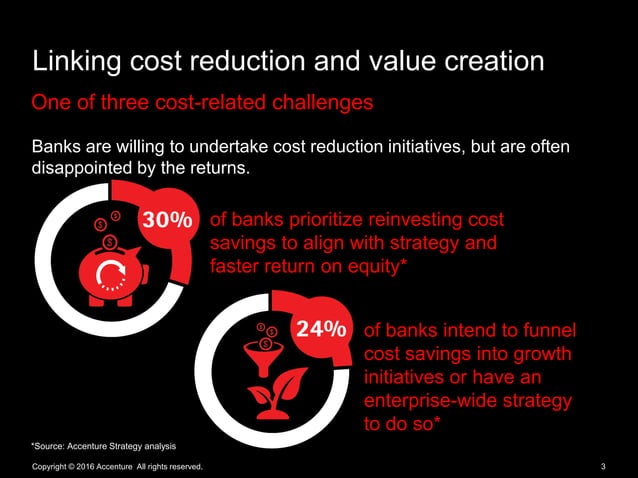 Linking cost reduction and value creation

One of three cost-related challenges

Banks are willing to undertake cost reduction initiatives, but are often disappointed by the returns.

30% of banks prioritize reinvesting cost savings to align with strategy and faster return on equity*

24% of banks intend to funnel cost savings into growth initiatives or have an enterprise-wide strategy to do so*

*Source: Accenture Strategy analysis

Copyright © 2016 Accenture All rights reserved.

3